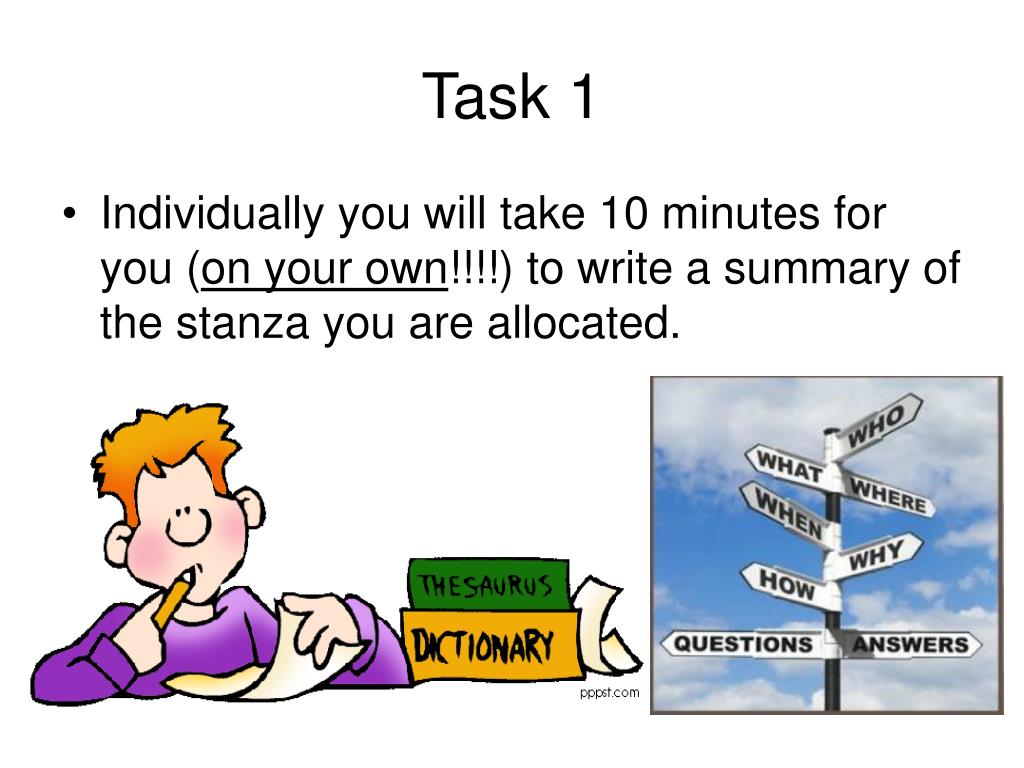 Task 1

• Individually you will take 10 minutes for you (on your own!!!!) to write a summary of the stanza you are allocated.

THESAURUS
DICTIONARY
pppst.com

WHO
WHAT
WHERE
WHEN
WHY
HOW
QUESTIONS
ANSWERS